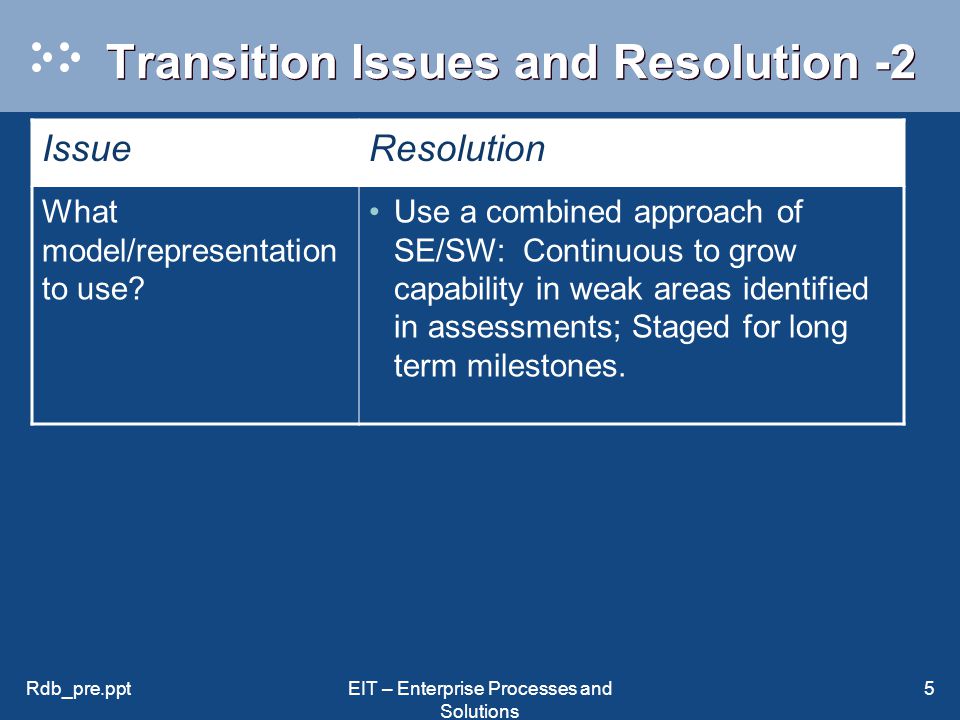 Transition Issues and Resolution -2

| Issue | Resolution |
|---|---|
| What model/representation to use? | • Use a combined approach of SE/SW: Continuous to grow capability in weak areas identified in assessments; Staged for long term milestones. |

Rdb_pre.ppt

EIT – Enterprise Processes and Solutions

5